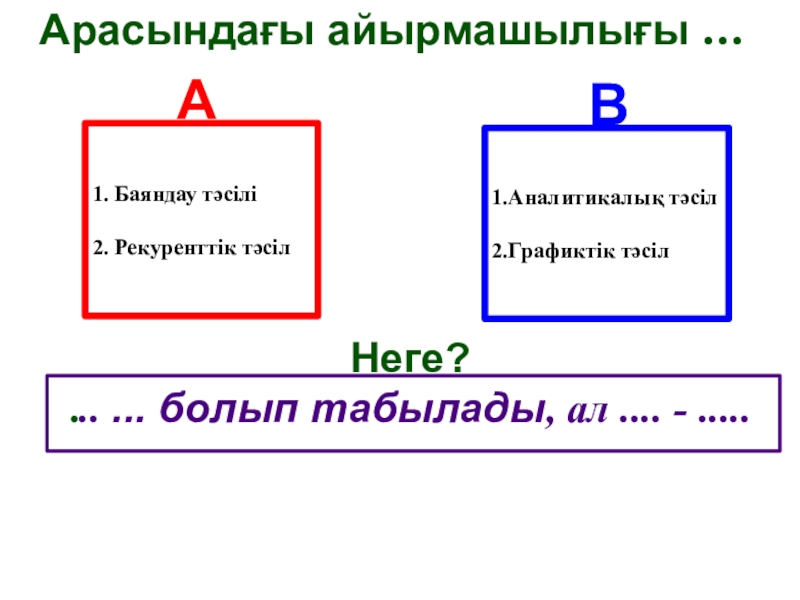 Арасындағы айырмашылығы …

А

1. Баяндау тәсілі

2. Рекуренттік тәсіл

В

1.Аналитикалық тәсіл

2.Графиктік тәсіл

Неге?

… … болып табылады, ал …. - …..